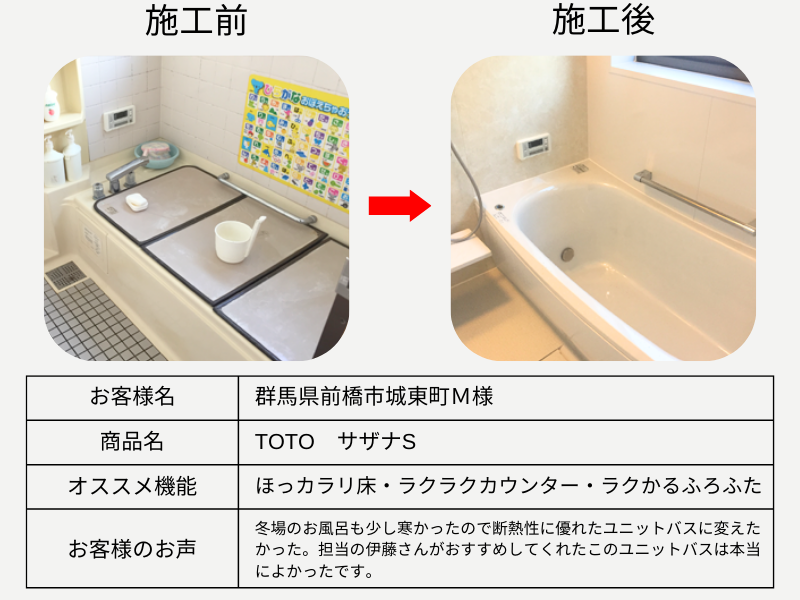 施工前

施工後

| お客様名 | 群馬県前橋市城東町Ｍ様 |
|---|---|
| 商品名 | TOTO　サザナS |
| オススメ機能 | ほっカラリ床・ラクラクカウンター・ラクかるふろふた |
| お客様のお声 | 冬場のお風呂も少し寒かったので断熱性に優れたユニットバスに変えたかった。担当の伊藤さんがおすすめしてくれたこのユニットバスは本当によかったです。 |